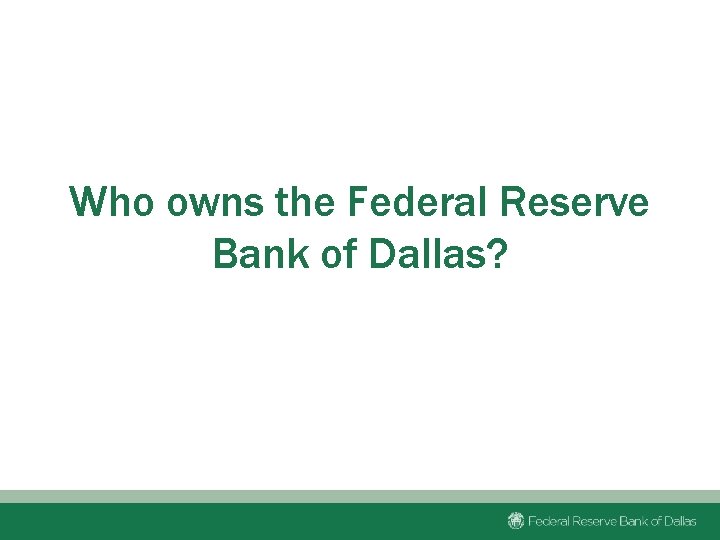 Who owns the Federal Reserve Bank of Dallas?

Federal Reserve Bank of Dallas